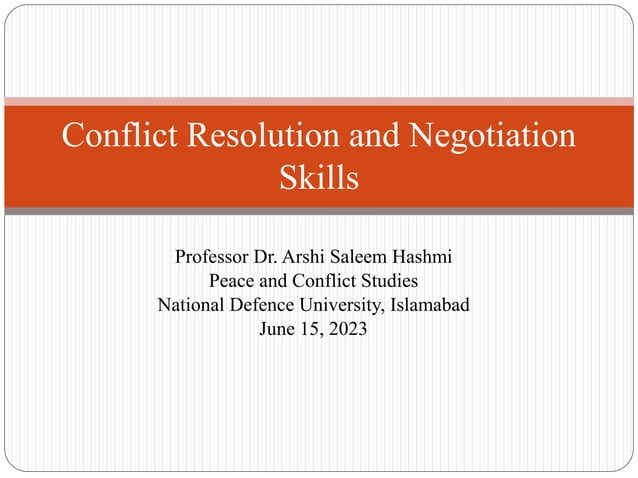 Conflict Resolution and Negotiation Skills

Professor Dr. Arshi Saleem Hashmi
Peace and Conflict Studies
National Defence University, Islamabad
June 15, 2023